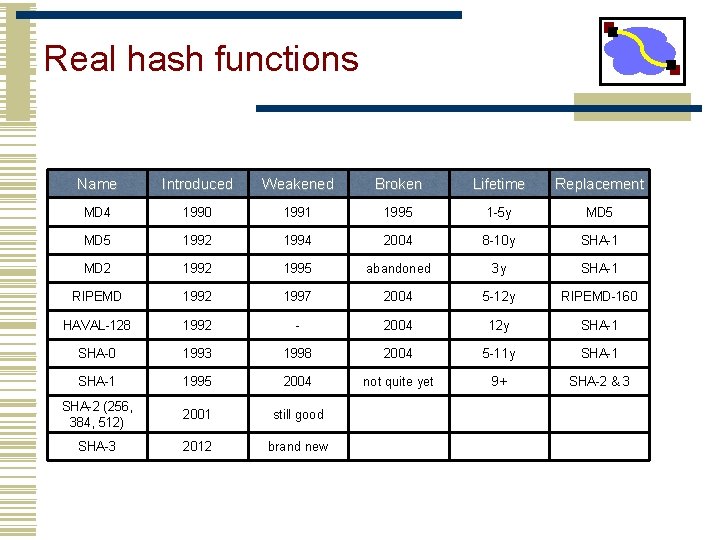 Real hash functions

| Name | Introduced | Weakened | Broken | Lifetime | Replacement |
|---|---|---|---|---|---|
| MD4 | 1990 | 1991 | 1995 | 1-5y | MD5 |
| MD5 | 1992 | 1994 | 2004 | 8-10y | SHA-1 |
| MD2 | 1992 | 1995 | abandoned | 3y | SHA-1 |
| RIPEMD | 1992 | 1997 | 2004 | 5-12y | RIPEMD-160 |
| HAVAL-128 | 1992 | - | 2004 | 12y | SHA-1 |
| SHA-0 | 1993 | 1998 | 2004 | 5-11y | SHA-1 |
| SHA-1 | 1995 | 2004 | not quite yet | 9+ | SHA-2 & 3 |
| SHA-2 (256, 384, 512) | 2001 | still good | | | |
| SHA-3 | 2012 | brand new | | | |